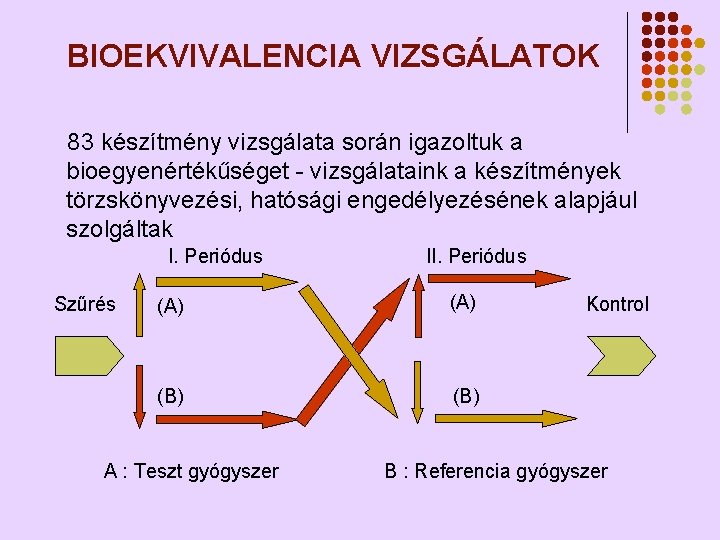 BIOEKVIVALENCIA VIZSGÁLATOK

83 készítmény vizsgálata során igazoltuk a bioegyenértékűséget - vizsgálataink a készítmények törzskönyvezési, hatósági engedélyezésének alapjául szolgáltak

I. Periódus

II. Periódus

Szűrés

(A)

(A)

Kontrol

(B)

(B)

A : Teszt gyógyszer

B : Referencia gyógyszer